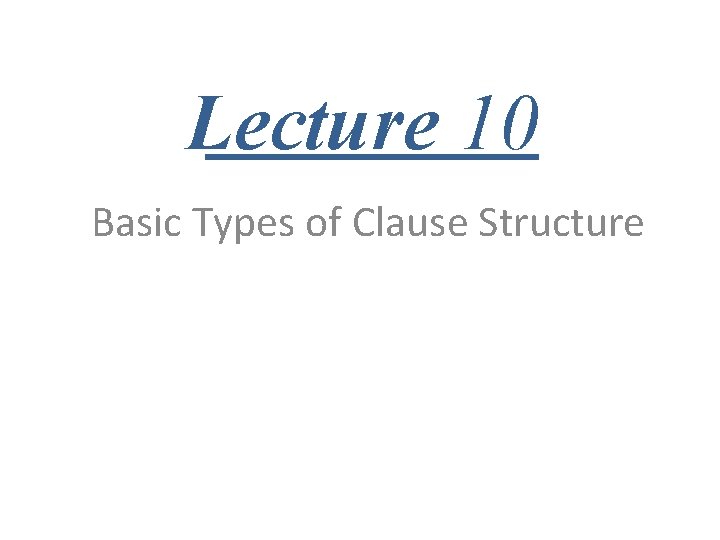 Lecture 10

Basic Types of Clause Structure